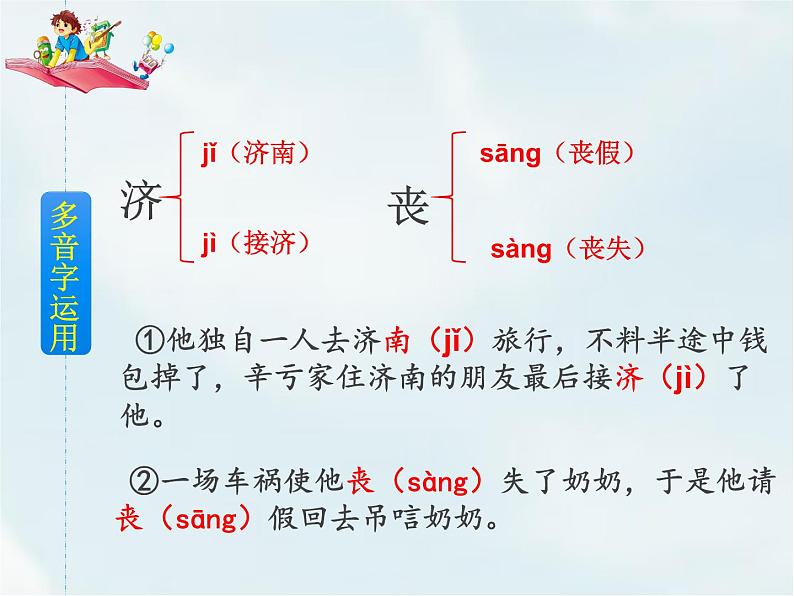 多音字运用

济 jǐ（济南） jì（接济）

丧 sāng（丧假） sàng（丧失）

①他独自一人去济南（jǐ）旅行，不料半途中钱包掉了，幸亏家住济南的朋友最后接济（jì）了他。

②一场车祸使他丧（sàng）失了奶奶，于是他请丧（sāng）假回去吊唁奶奶。